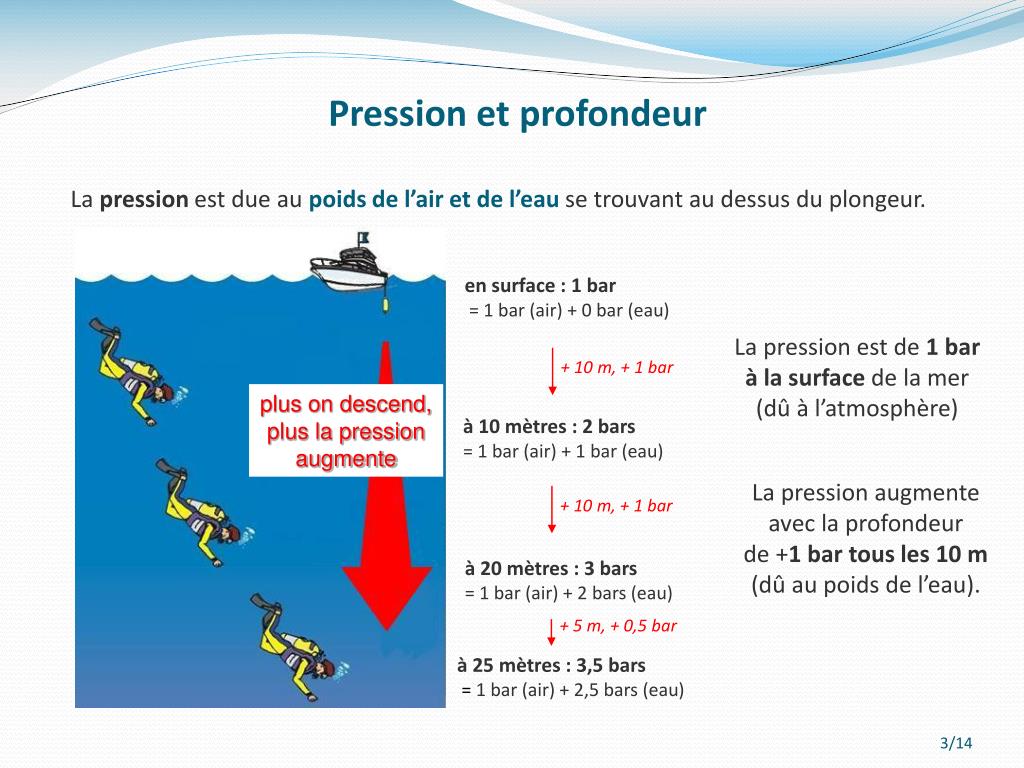 Pression et profondeur

La pression est due au poids de l'air et de l'eau se trouvant au dessus du plongeur.

plus on descend, plus la pression augmente

en surface : 1 bar
= 1 bar (air) + 0 bar (eau)

+ 10 m, + 1 bar

à 10 mètres : 2 bars
= 1 bar (air) + 1 bar (eau)

+ 10 m, + 1 bar

à 20 mètres : 3 bars
= 1 bar (air) + 2 bars (eau)

+ 5 m, + 0,5 bar

à 25 mètres : 3,5 bars
= 1 bar (air) + 2,5 bars (eau)

La pression est de 1 bar à la surface de la mer (dû à l'atmosphère)

La pression augmente avec la profondeur de +1 bar tous les 10 m (dû au poids de l'eau).

3/14